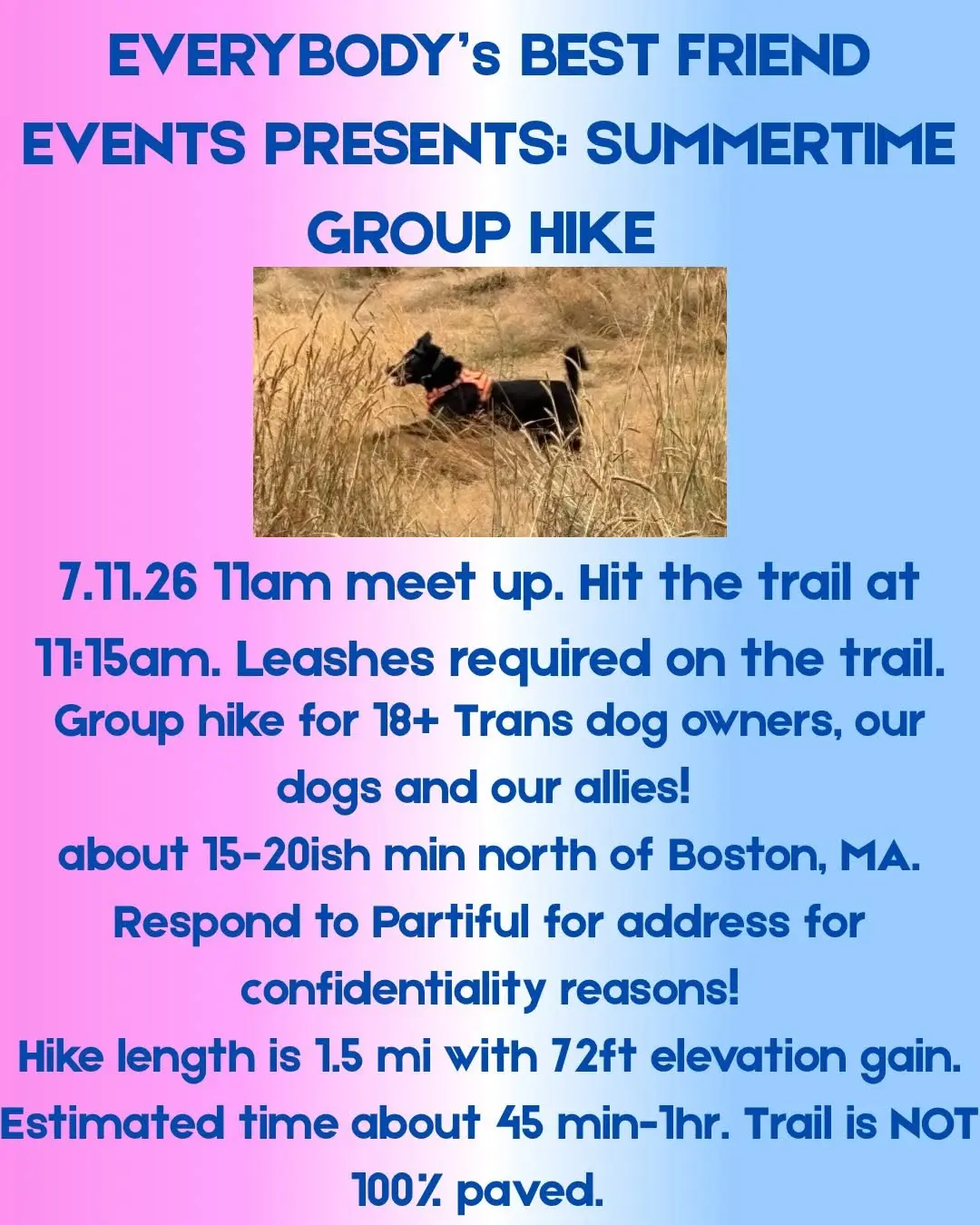 EVERYBODY's BEST FRIEND EVENTS PRESENTS: SUMMERTIME GROUP HIKE

7.11.26 11am meet up. Hit the trail at 11:15am. Leashes required on the trail.
Group hike for 18+ Trans dog owners, our dogs and our allies!
about 15-20ish min north of Boston, MA.
Respond to Partiful for address for confidentiality reasons!
Hike length is 1.5 mi with 72ft elevation gain. Estimated time about 45 min-1hr. Trail is NOT 100% paved.